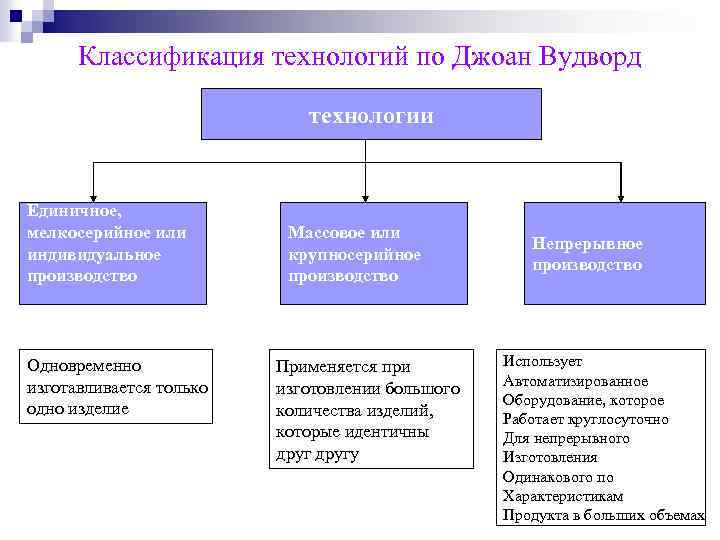 Классификация технологий по Джоан Вудворд

технологии

Единичное, мелкосерийное или индивидуальное производство

Массовое или крупносерийное производство

Непрерывное производство

Одновременно изготавливается только одно изделие

Применяется при изготовлении большого количества изделий, которые идентичны друг другу

Использует
Автоматизированное
Оборудование, которое
Работает круглосуточно
Для непрерывного
Изготовления
Одинакового по
Характеристикам
Продукта в больших объемах